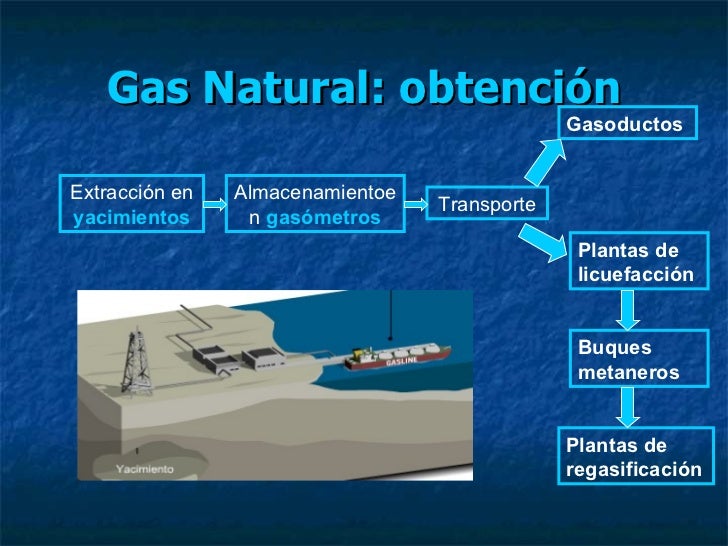 Gas Natural: obtención

Extracción en yacimientos

Almacenamientoe n gasómetros

Transporte

Gasoductos

Plantas de licuefacción

Buques metaneros

Plantas de regasificación

GASLINE

Yacimiento